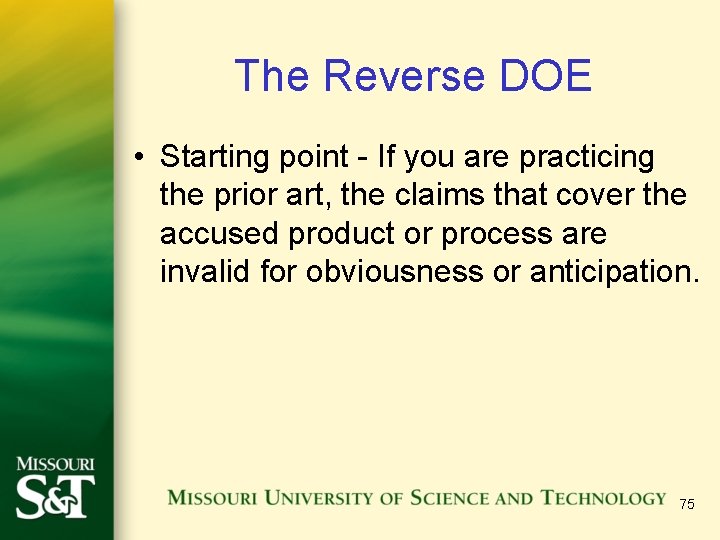 The Reverse DOE

• Starting point - If you are practicing the prior art, the claims that cover the accused product or process are invalid for obviousness or anticipation.

MISSOURI S&T

MISSOURI UNIVERSITY OF SCIENCE AND TECHNOLOGY 75